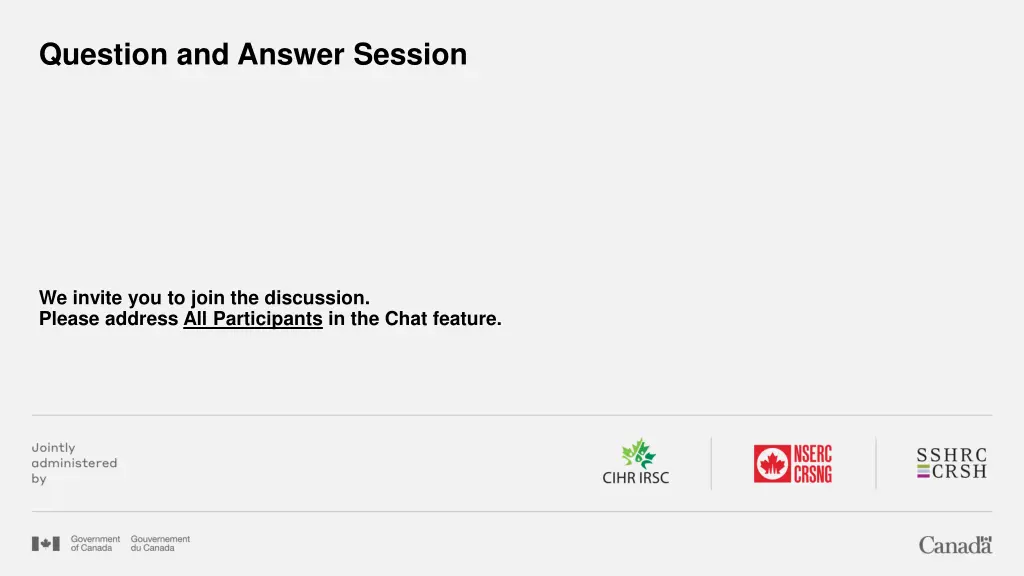 Question and Answer Session

We invite you to join the discussion.
Please address All Participants in the Chat feature.

Jointly administered by

CIHR IRSC

NSERC CRSNG

SSHRC CRSH

Government of Canada Gouvernement du Canada

Canada